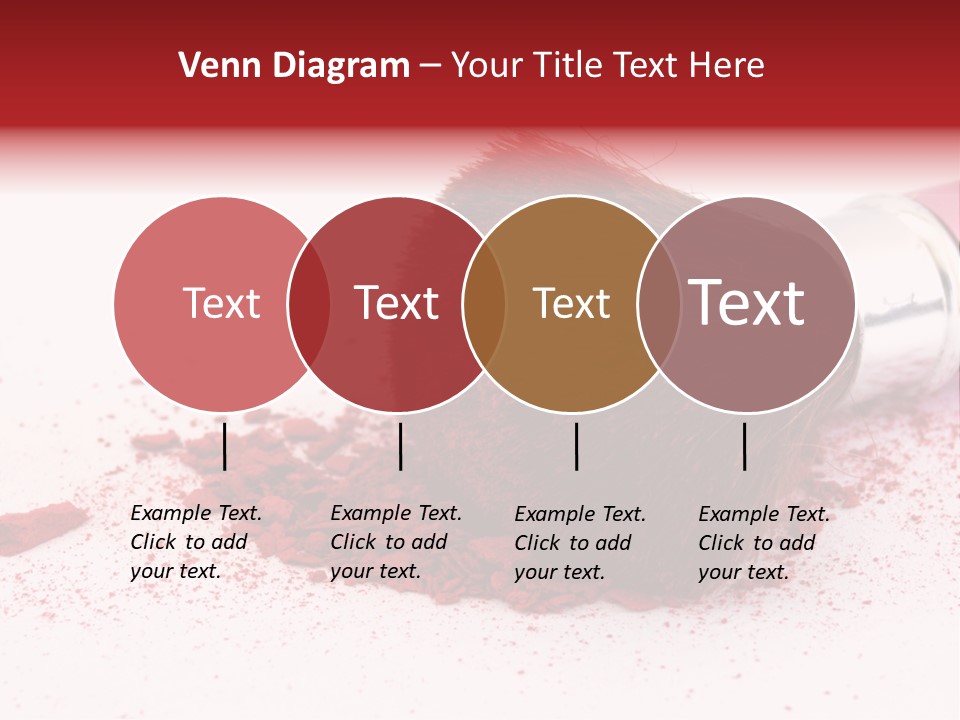 Venn Diagram – Your Title Text Here

Text

Text

Text

Text

Example Text. Click to add your text.

Example Text. Click to add your text.

Example Text. Click to add your text.

Example Text. Click to add your text.